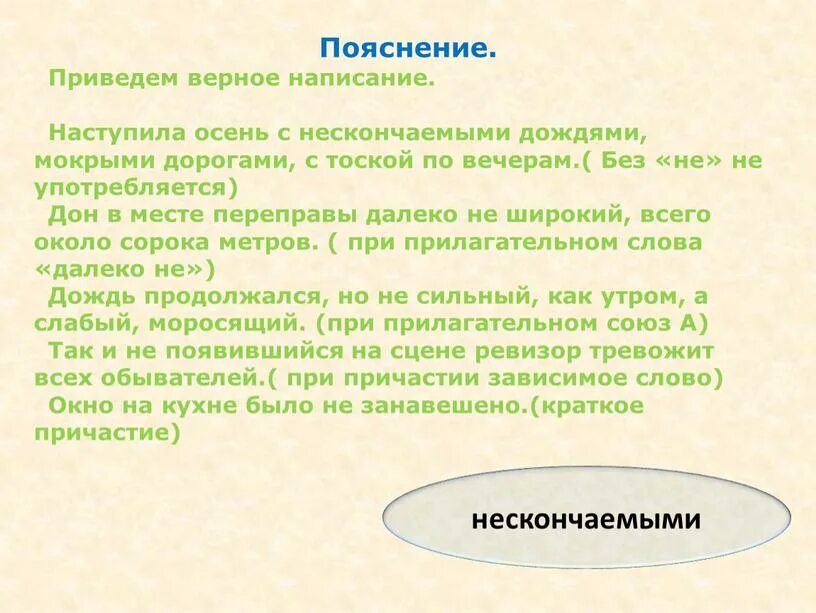 Пояснение.

Приведем верное написание.

Наступила осень с нескончаемыми дождями, мокрыми дорогами, с тоской по вечерам.( Без «не» не употребляется)

Дон в месте переправы далеко не широкий, всего около сорока метров. ( при прилагательном слова «далеко не»)

Дождь продолжался, но не сильный, как утром, а слабый, моросящий. (при прилагательном союз А)

Так и не появившийся на сцене ревизор тревожит всех обывателей.( при причастии зависимое слово)

Окно на кухне было не занавешено.(краткое причастие)

нескончаемыми